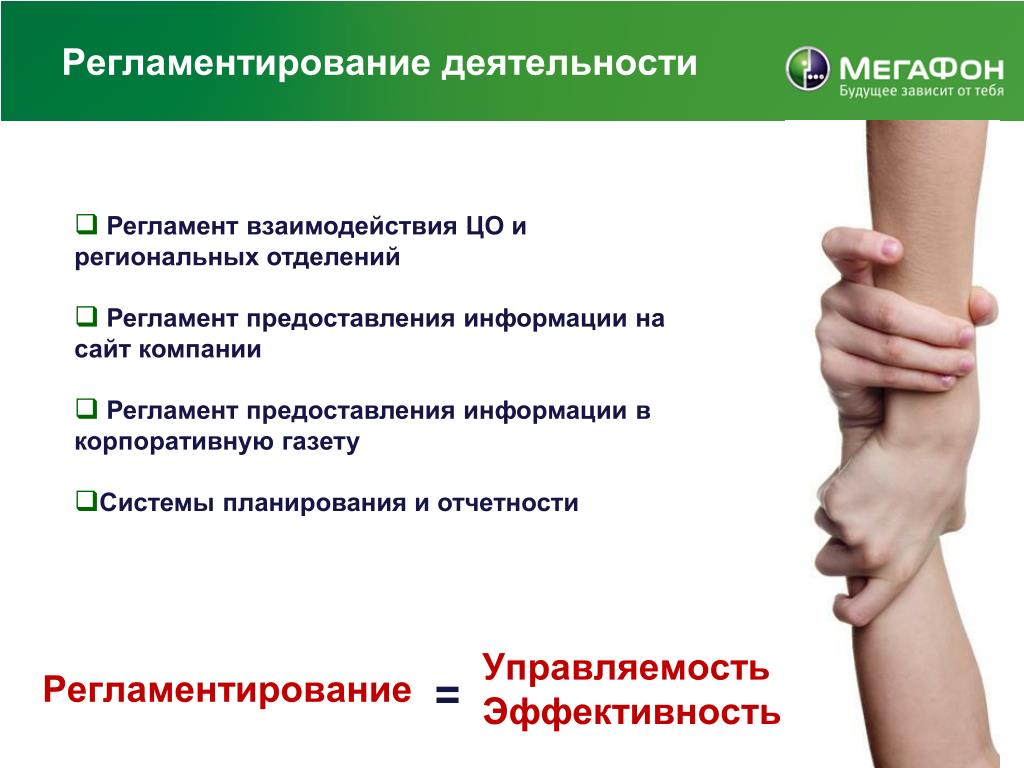 Регламентирование деятельности

МегаФон
Будущее зависит от тебя

❑ Регламент взаимодействия ЦО и региональных отделений

❑ Регламент предоставления информации на сайт компании

❑ Регламент предоставления информации в корпоративную газету

❑Системы планирования и отчетности

Регламентирование = Управляемость Эффективность